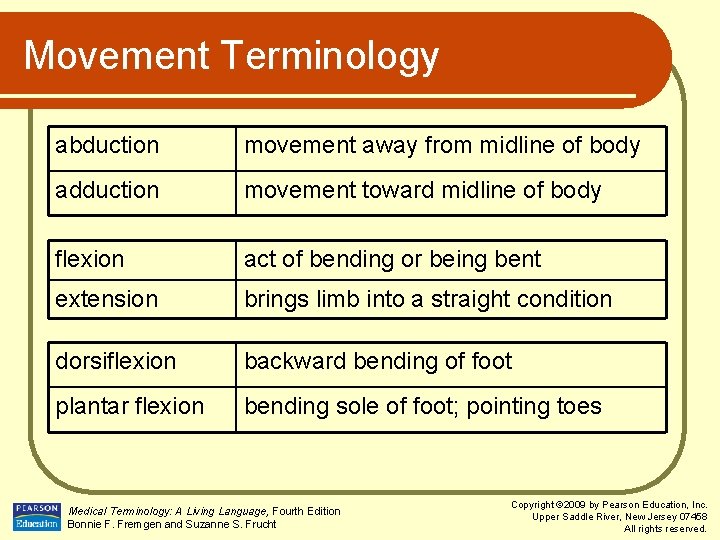 Movement Terminology

| abduction | movement away from midline of body |
|---|---|
| adduction | movement toward midline of body |

| flexion | act of bending or being bent |
|---|---|
| extension | brings limb into a straight condition |

| dorsiflexion | backward bending of foot |
|---|---|
| plantar flexion | bending sole of foot; pointing toes |

PEARSON Education

Medical Terminology: A Living Language, Fourth Edition
Bonnie F. Fremgen and Suzanne S. Frucht

Copyright ©2009 by Pearson Education, Inc.
Upper Saddle River, New Jersey 07458
All rights reserved.